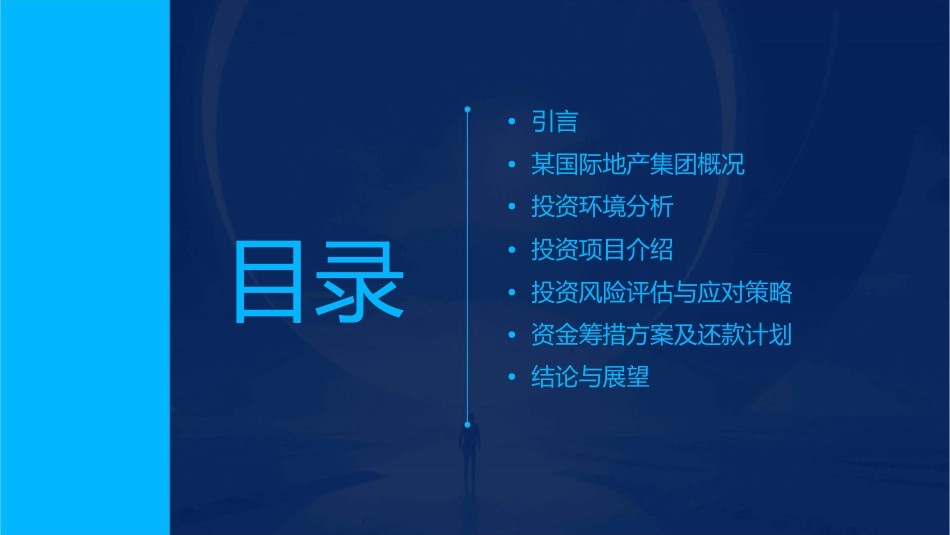 目录

• 引言
• 某国际地产集团概况
• 投资环境分析
• 投资项目介绍
• 投资风险评估与应对策略
• 资金筹措方案及还款计划
• 结论与展望